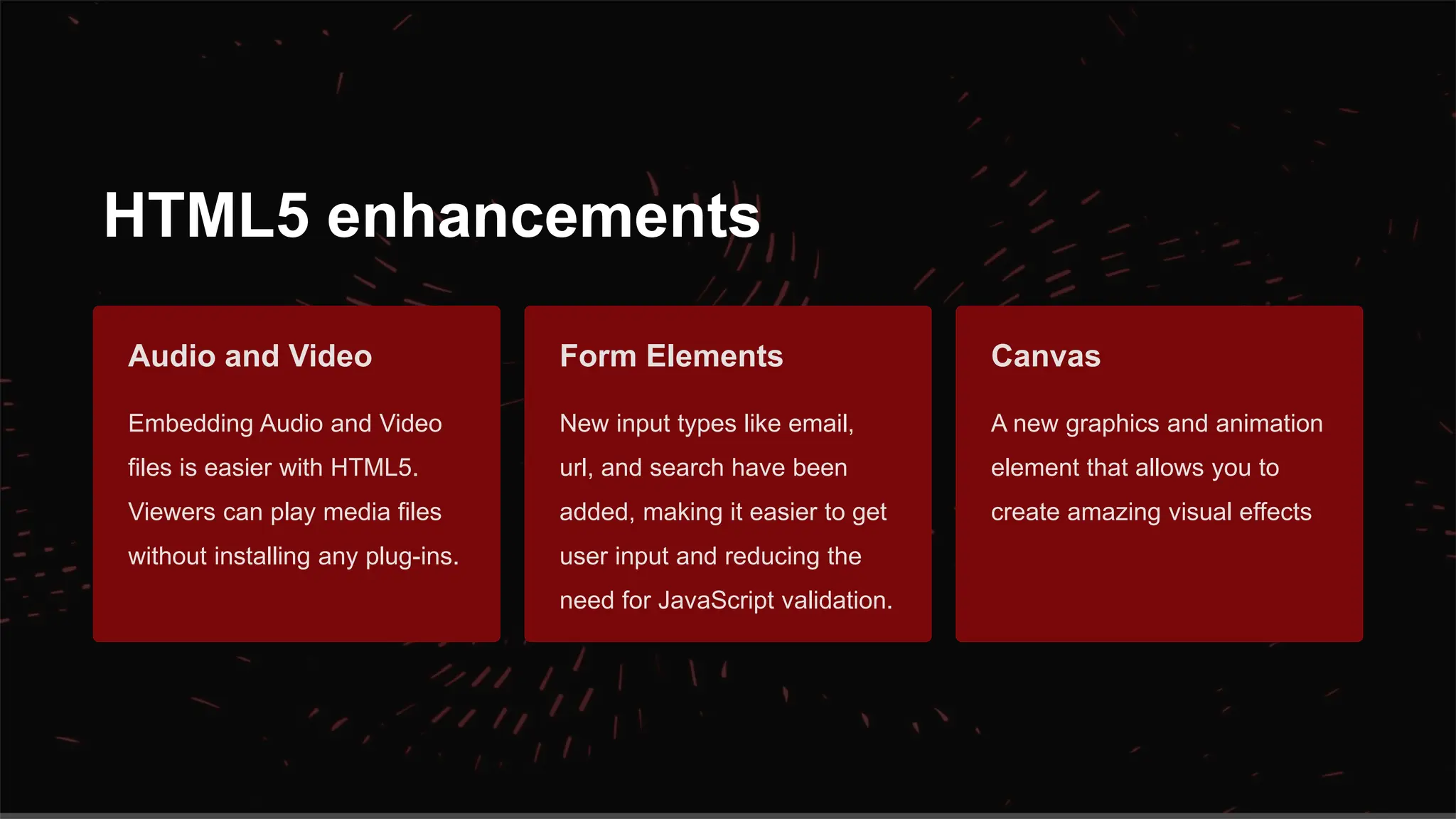 HTML5 enhancements

Audio and Video

Embedding Audio and Video files is easier with HTML5. Viewers can play media files without installing any plug-ins.

Form Elements

New input types like email, url, and search have been added, making it easier to get user input and reducing the need for JavaScript validation.

Canvas

A new graphics and animation element that allows you to create amazing visual effects